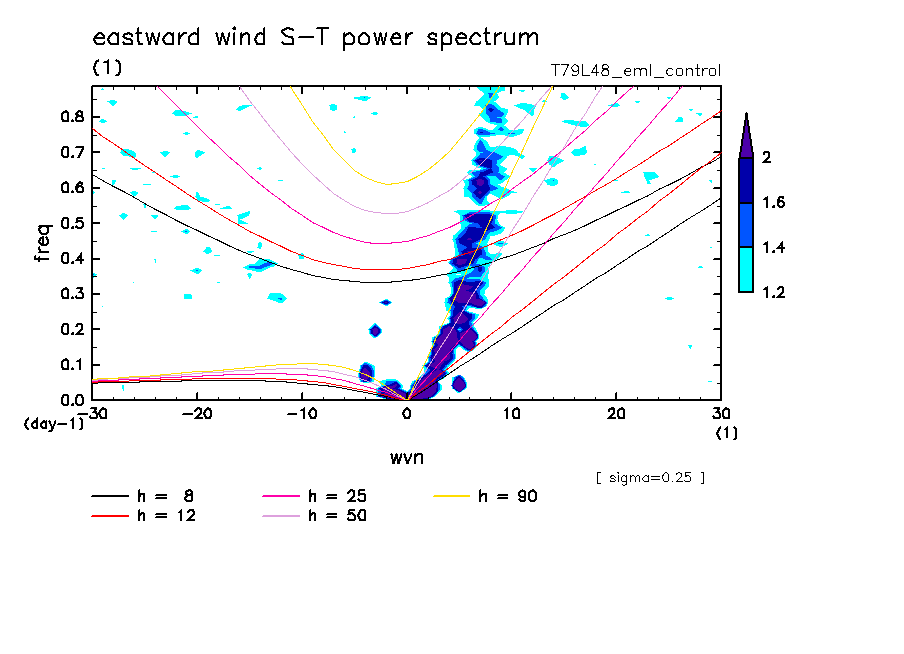 eastward wind S-T power spectrum

(1)

T79L48_eml_control

freq

0.8
0.7
0.6
0.5
0.4
0.3
0.2
0.1
0.0
(day-1)

-30 -20 -10 0 10 20 30
(1)

wvn

2
1.6
1.4
1.2

[ sigma=0.25 ]

h = 8
h = 12
h = 25
h = 50
h = 90